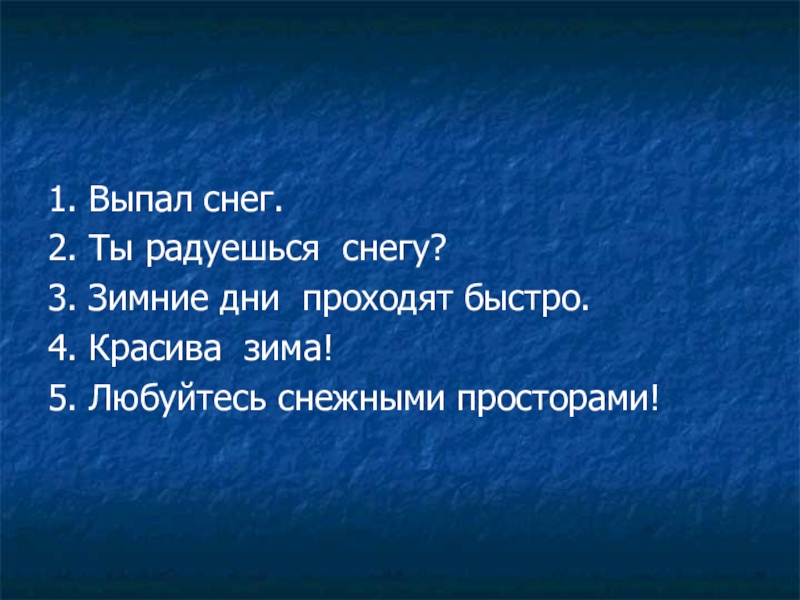 1. Выпал снег.
2. Ты радуешься снегу?
3. Зимние дни проходят быстро.
4. Красива зима!
5. Любуйтесь снежными просторами!